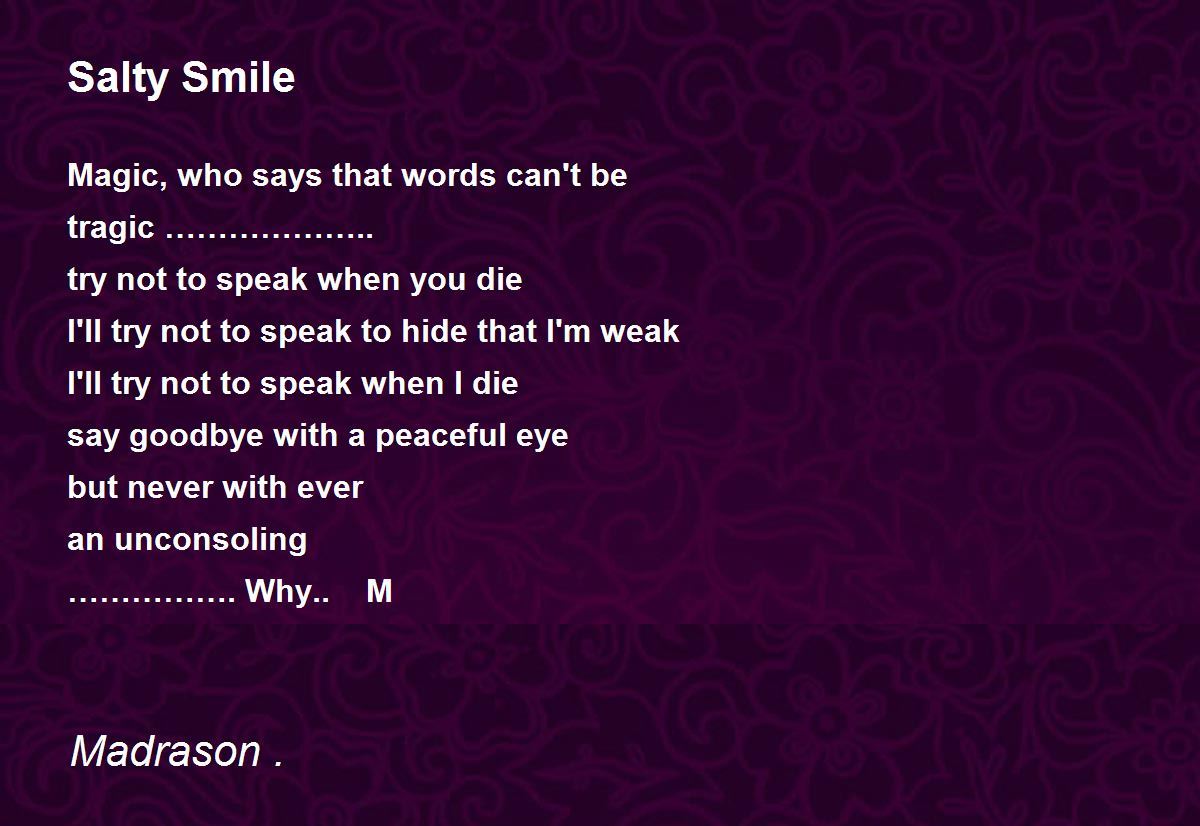 Salty Smile

Magic, who says that words can't be
tragic ………………..
try not to speak when you die
I'll try not to speak to hide that I'm weak
I'll try not to speak when I die
say goodbye with a peaceful eye
but never with ever
an unconsoling
……………. Why..    M

Madrason .